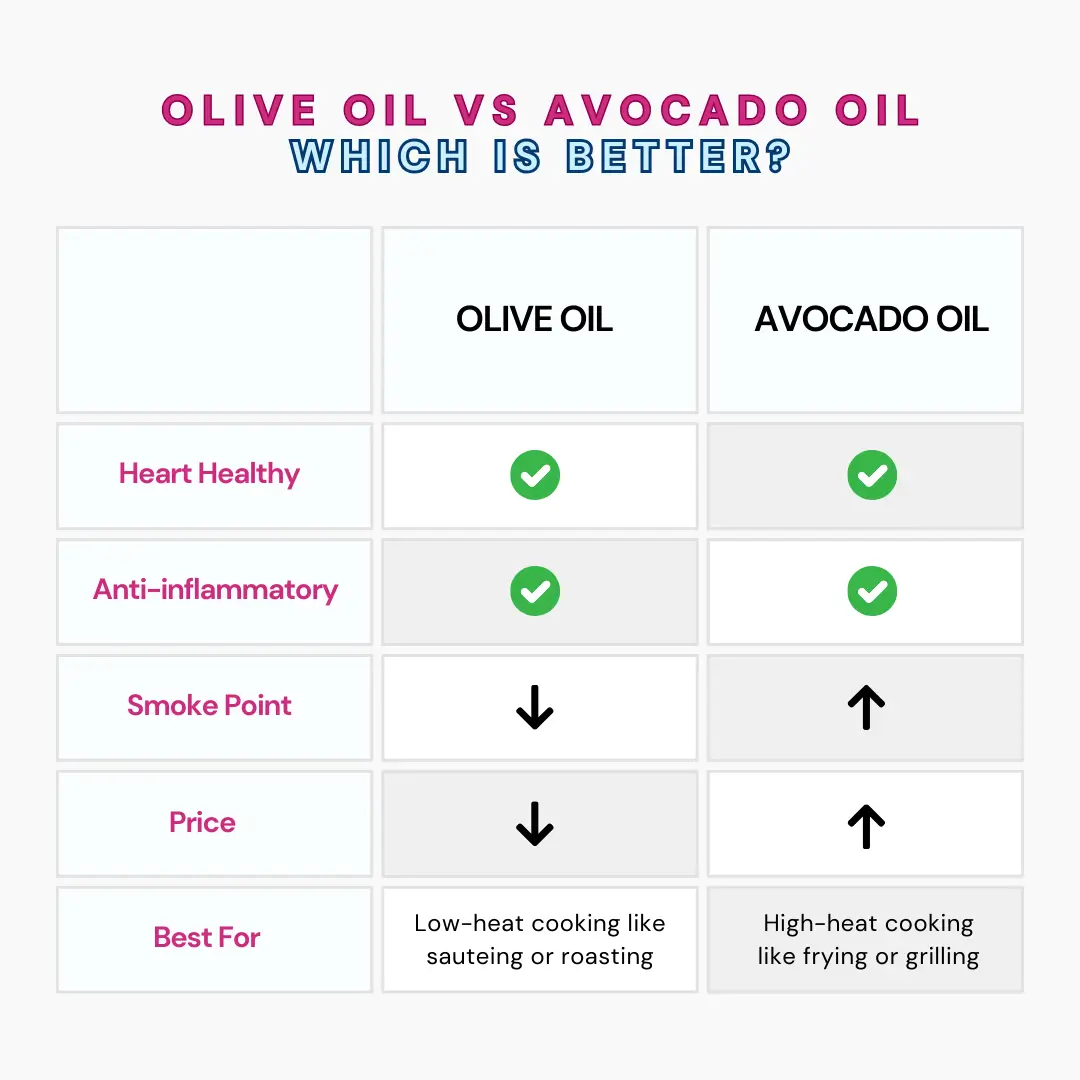 OLIVE OIL VS AVOCADO OIL
WHICH IS BETTER?

| | OLIVE OIL | AVOCADO OIL |
|---|---|---|
| Heart Healthy | ✓ | ✓ |
| Anti-inflammatory | ✓ | ✓ |
| Smoke Point | ↓ | ↑ |
| Price | ↓ | ↑ |
| Best For | Low-heat cooking like sauteing or roasting | High-heat cooking like frying or grilling |